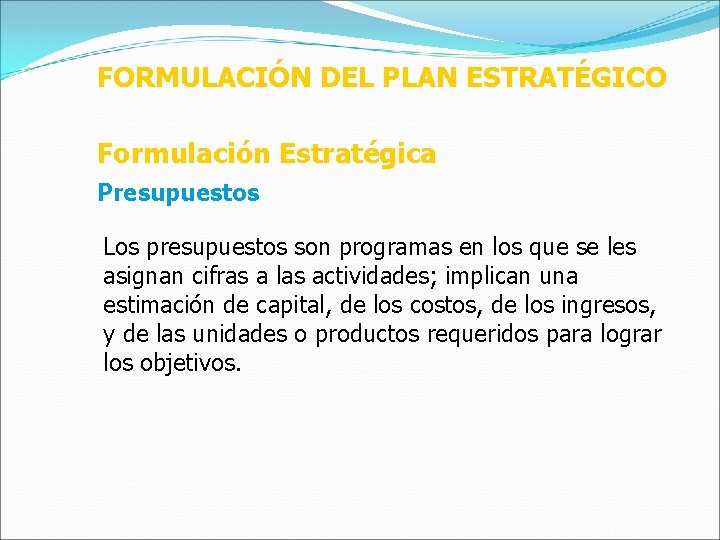 FORMULACIÓN DEL PLAN ESTRATÉGICO

Formulación Estratégica

Presupuestos

Los presupuestos son programas en los que se les asignan cifras a las actividades; implican una estimación de capital, de los costos, de los ingresos, y de las unidades o productos requeridos para lograr los objetivos.